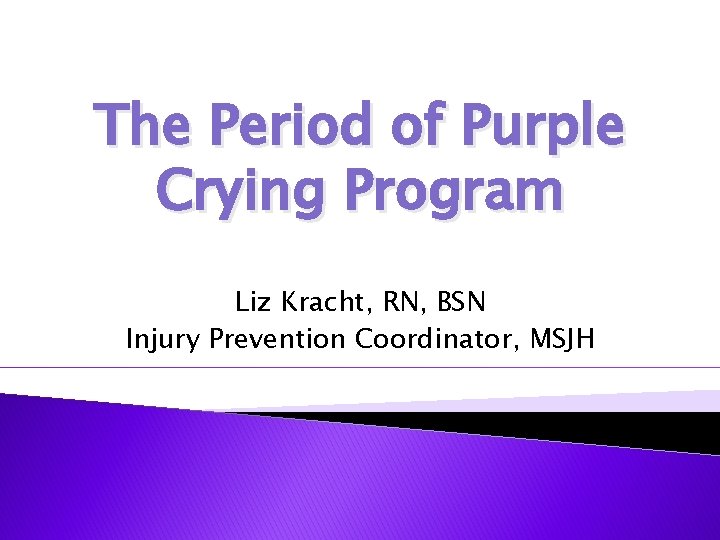 The Period of Purple Crying Program

Liz Kracht, RN, BSN
Injury Prevention Coordinator, MSJH